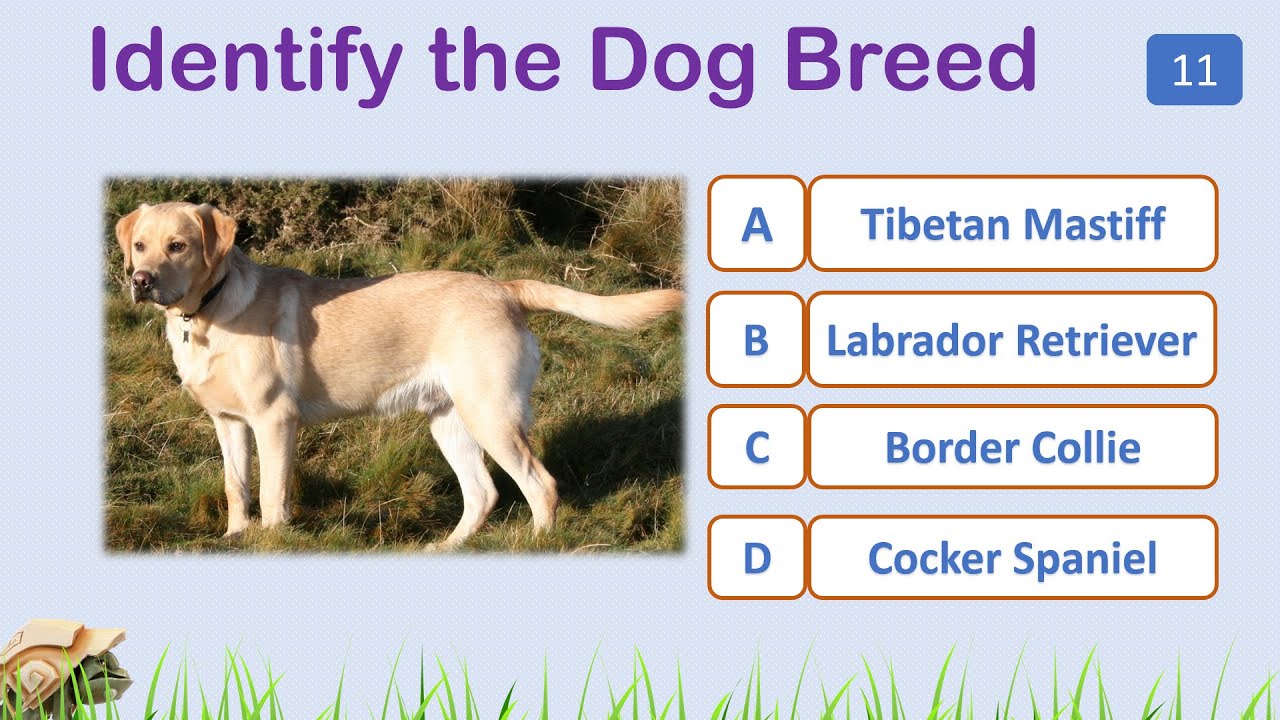 Identify the Dog Breed

11

A Tibetan Mastiff

B Labrador Retriever

C Border Collie

D Cocker Spaniel